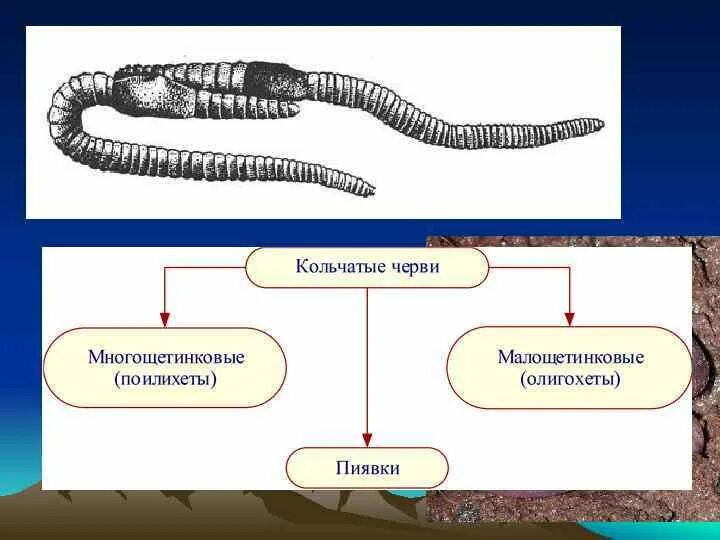 Кольчатые черви

Многощетинковые (поилихеты)

Малощетинковые (олигохеты)

Пиявки